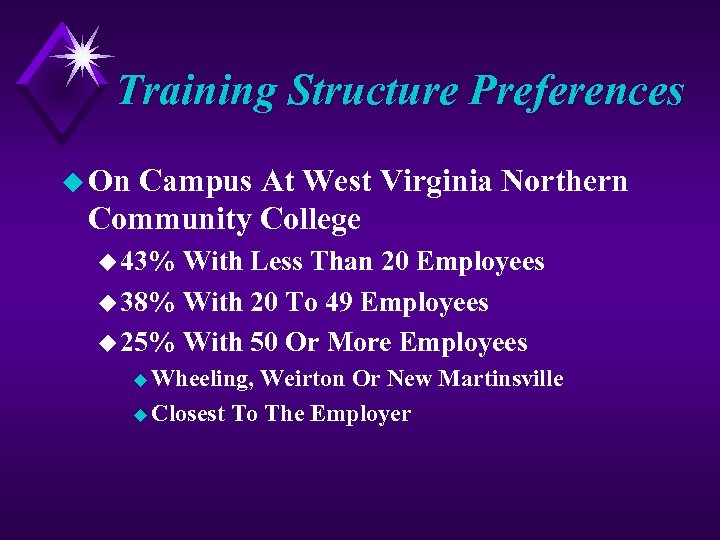 Training Structure Preferences

On Campus At West Virginia Northern Community College

43% With Less Than 20 Employees

38% With 20 To 49 Employees

25% With 50 Or More Employees

Wheeling, Weirton Or New Martinsville

Closest To The Employer